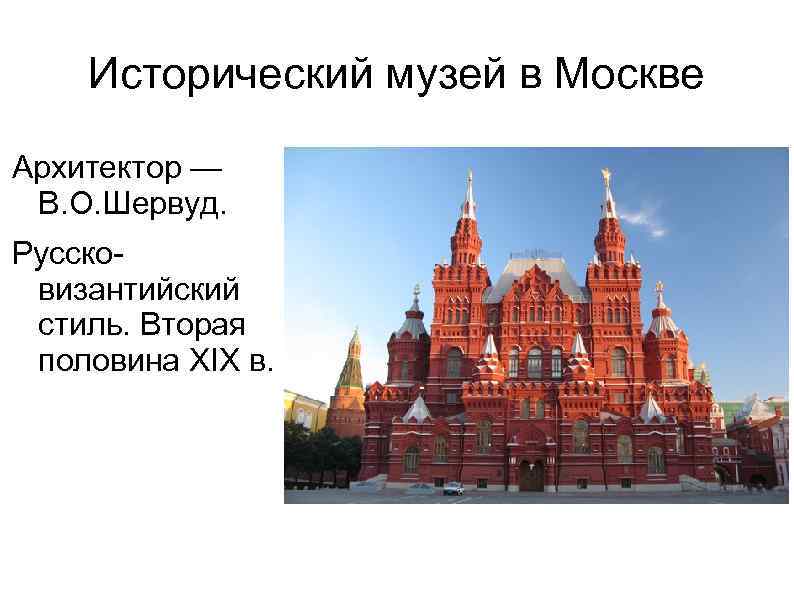 Исторический музей в Москве

Архитектор — В.О.Шервуд.

Русско-византийский стиль. Вторая половина XIX в.